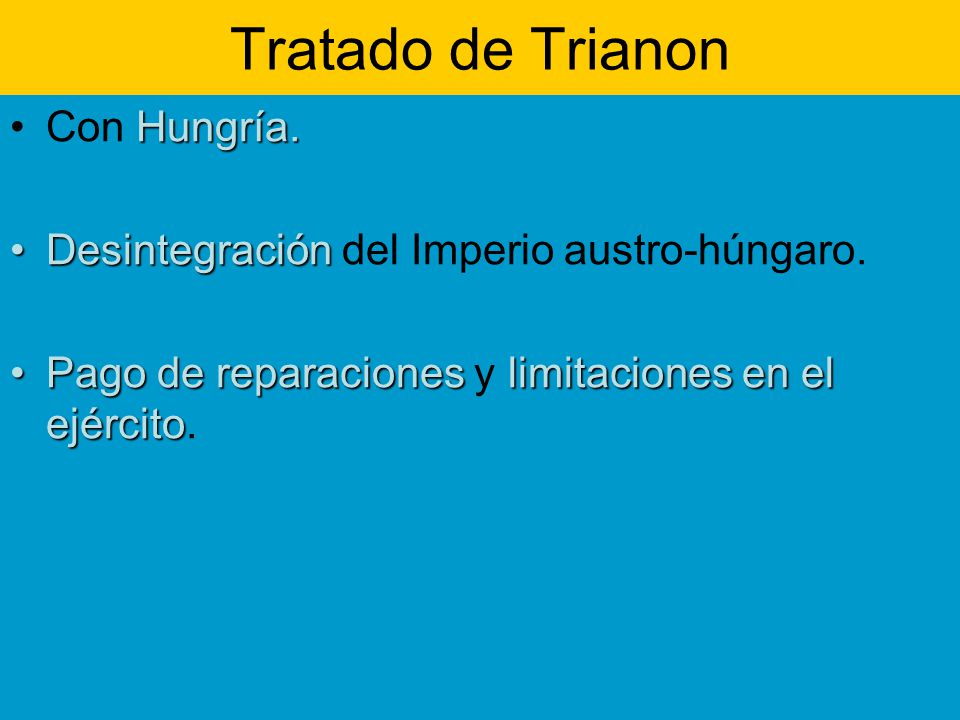 Tratado de Trianon

• Con Hungría.

• Desintegración del Imperio austro-húngaro.

• Pago de reparaciones y limitaciones en el ejército.